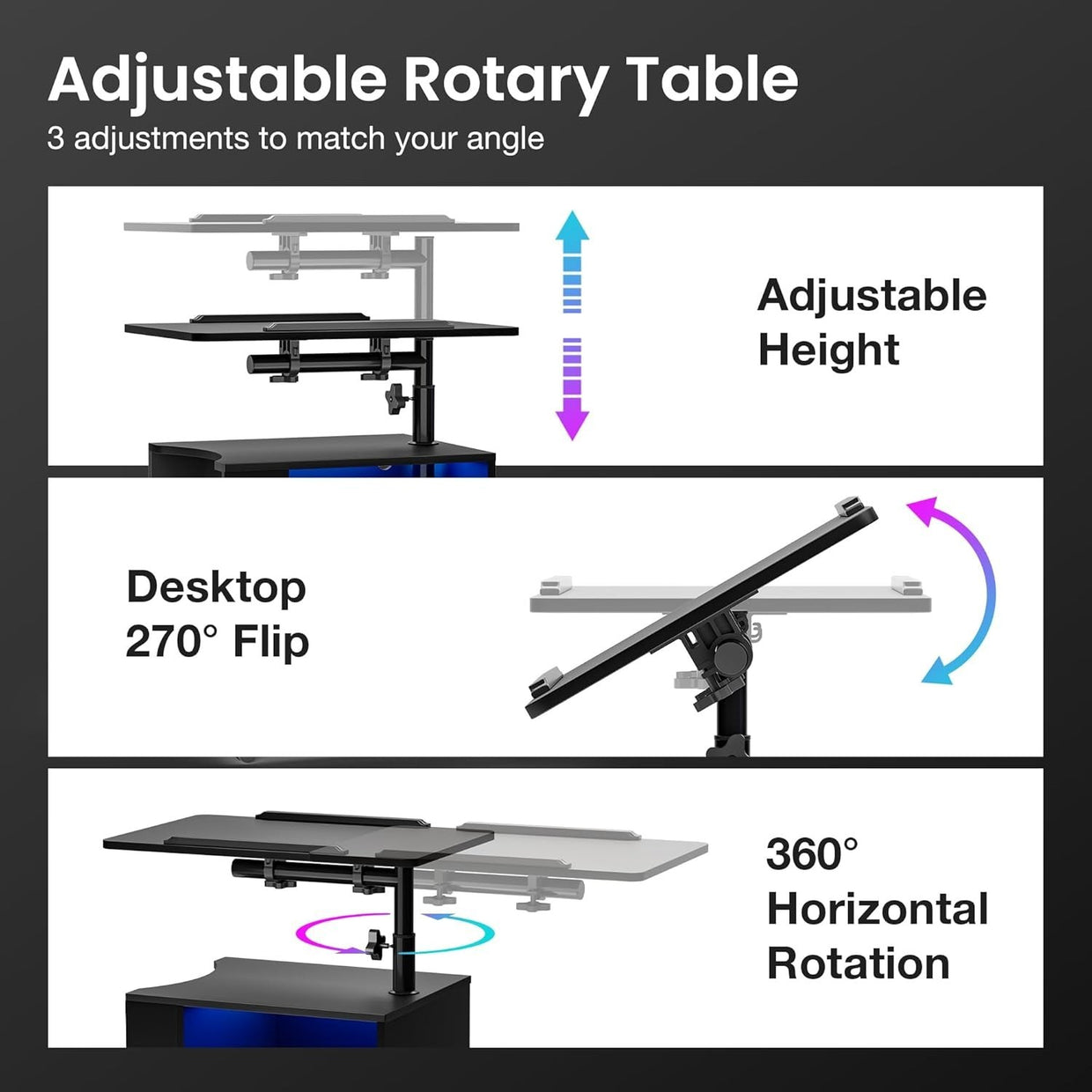 Adjustable Rotary Table
3 adjustments to match your angle

Adjustable Height

Desktop 270° Flip

360° Horizontal Rotation